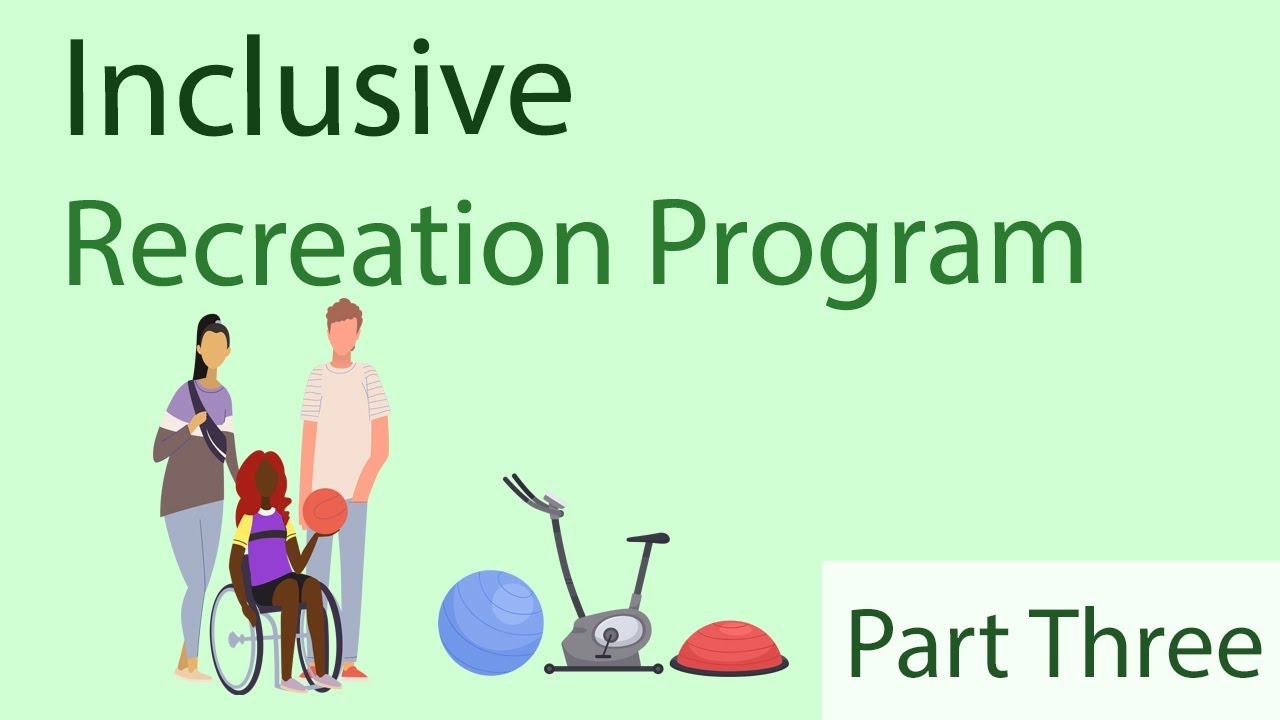 Inclusive
Recreation Program

Part Three